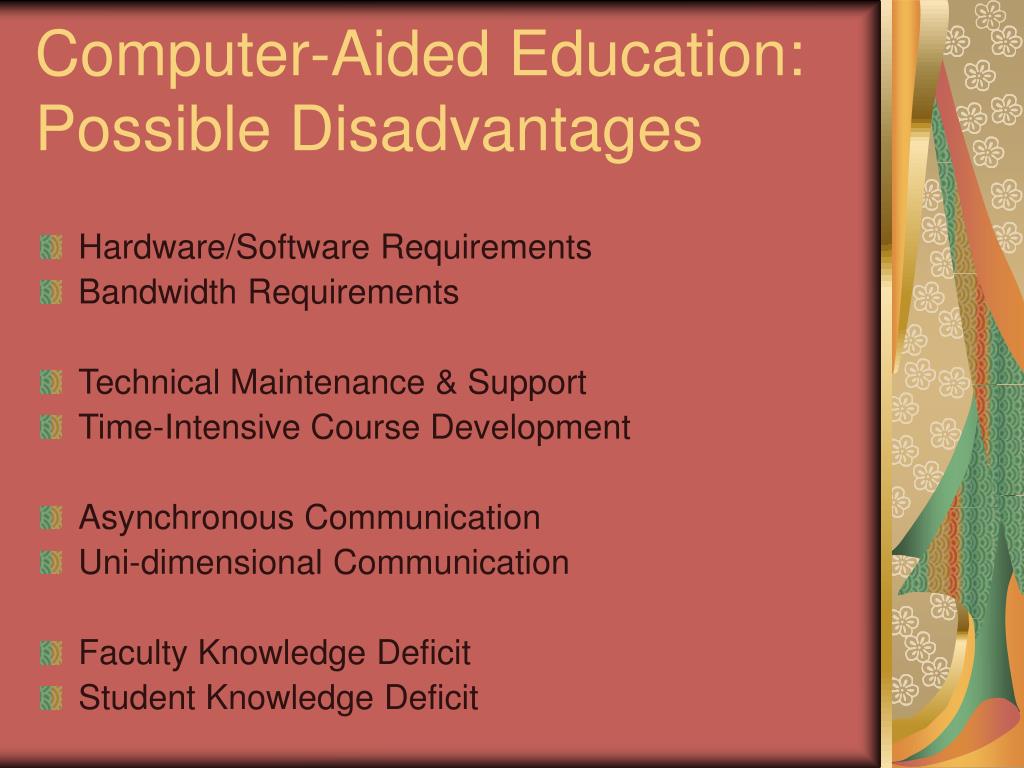 Computer-Aided Education: Possible Disadvantages

Hardware/Software Requirements
Bandwidth Requirements

Technical Maintenance & Support
Time-Intensive Course Development

Asynchronous Communication
Uni-dimensional Communication

Faculty Knowledge Deficit
Student Knowledge Deficit